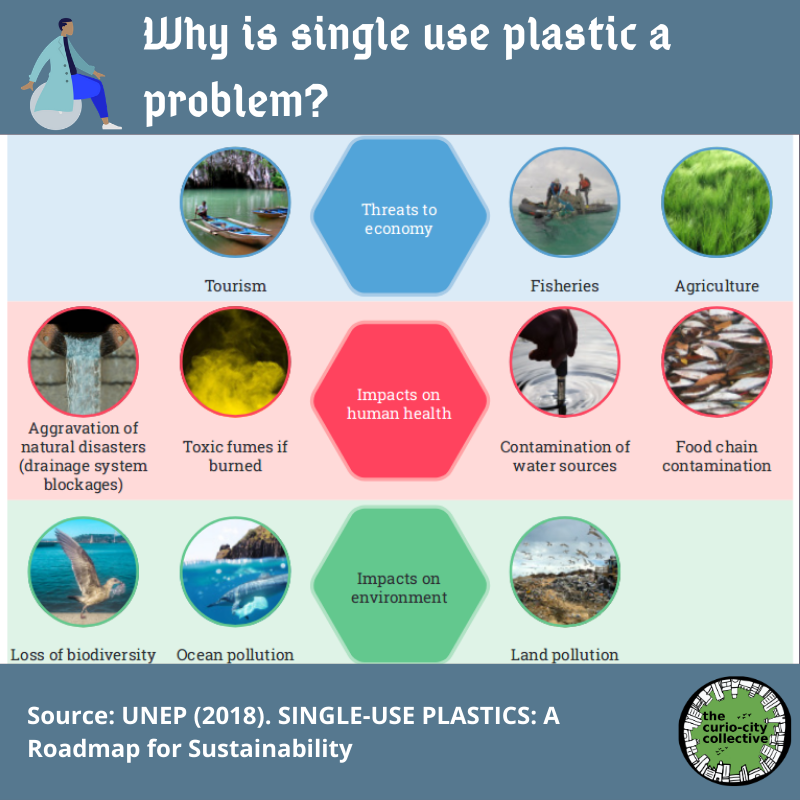 Why is single use plastic a problem?

Tourism

Threats to economy

Fisheries

Agriculture

Aggravation of natural disasters (drainage system blockages)

Toxic fumes if burned

Impacts on human health

Contamination of water sources

Food chain contamination

Loss of biodiversity

Ocean pollution

Impacts on environment

Land pollution

Source: UNEP (2018). SINGLE-USE PLASTICS: A Roadmap for Sustainability

the curio-city collective